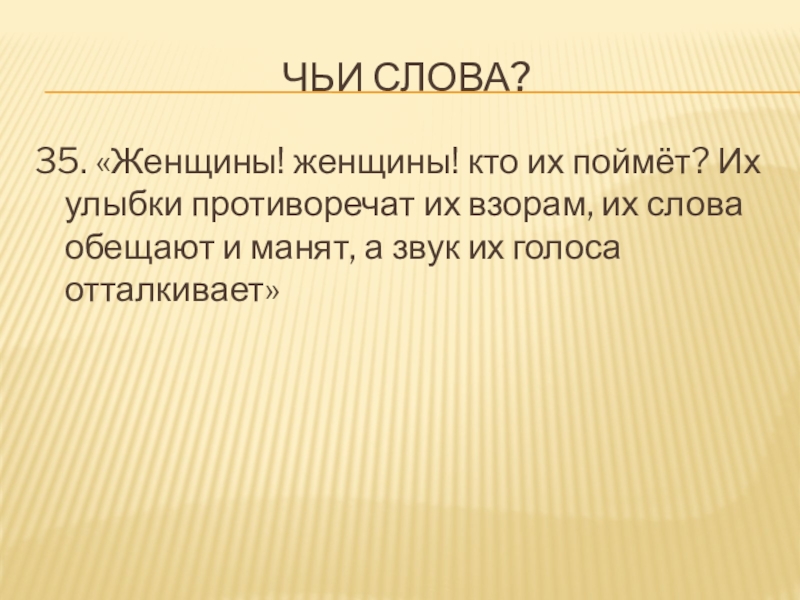 ЧЬИ СЛОВА?

35. «Женщины! женщины! кто их поймёт? Их улыбки противоречат их взорам, их слова обещают и манят, а звук их голоса отталкивает»